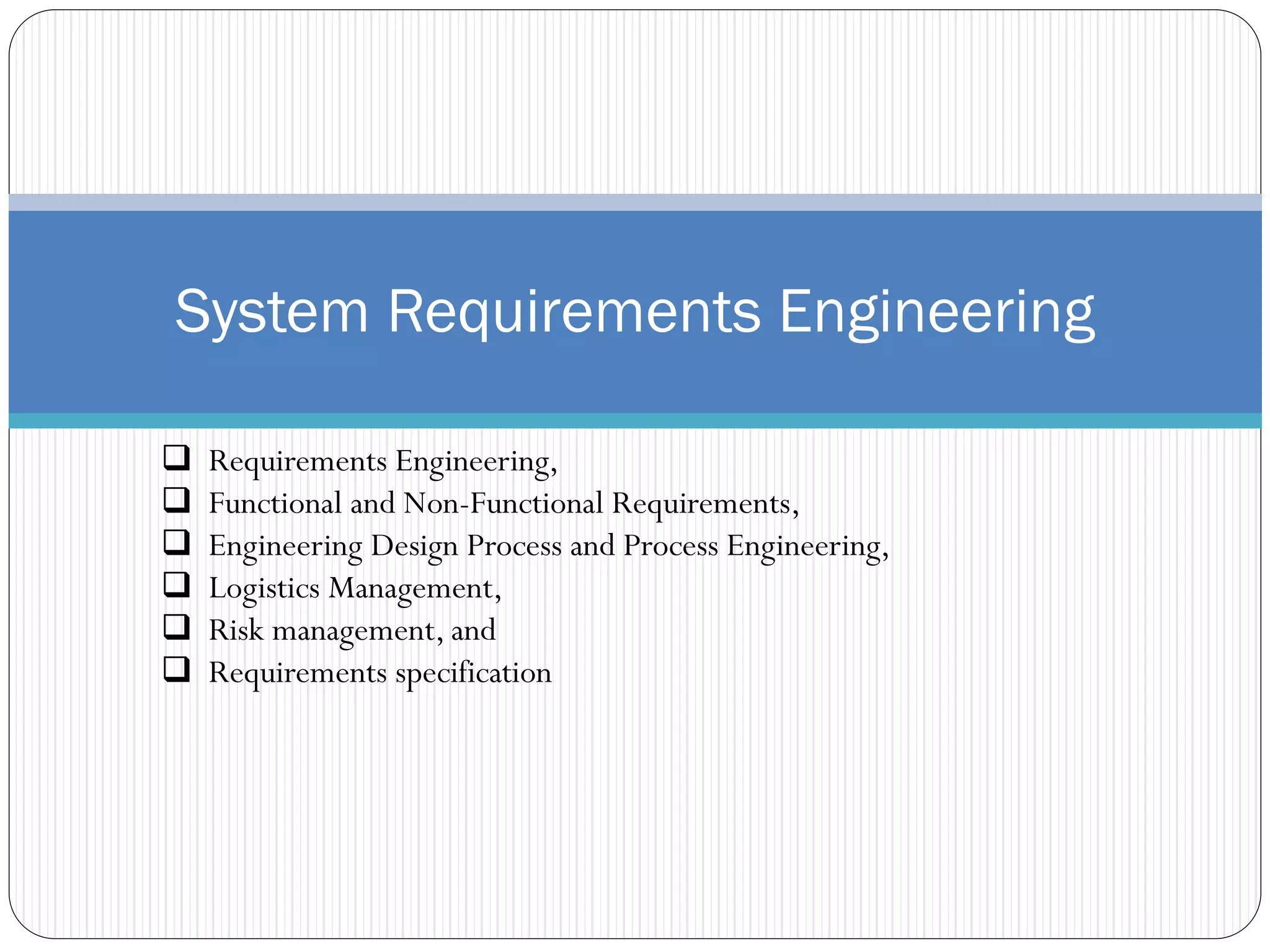 System Requirements Engineering

❑ Requirements Engineering,
❑ Functional and Non-Functional Requirements,
❑ Engineering Design Process and Process Engineering,
❑ Logistics Management,
❑ Risk management, and
❑ Requirements specification